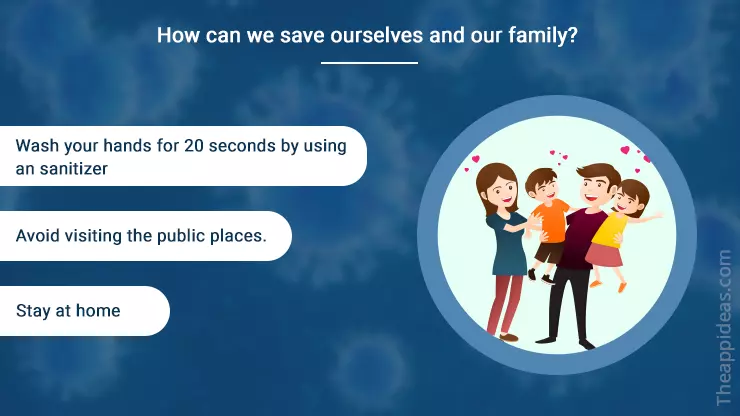 How can we save ourselves and our family?

Wash your hands for 20 seconds by using an sanitizer

Avoid visiting the public places.

Stay at home

Theappideas.com